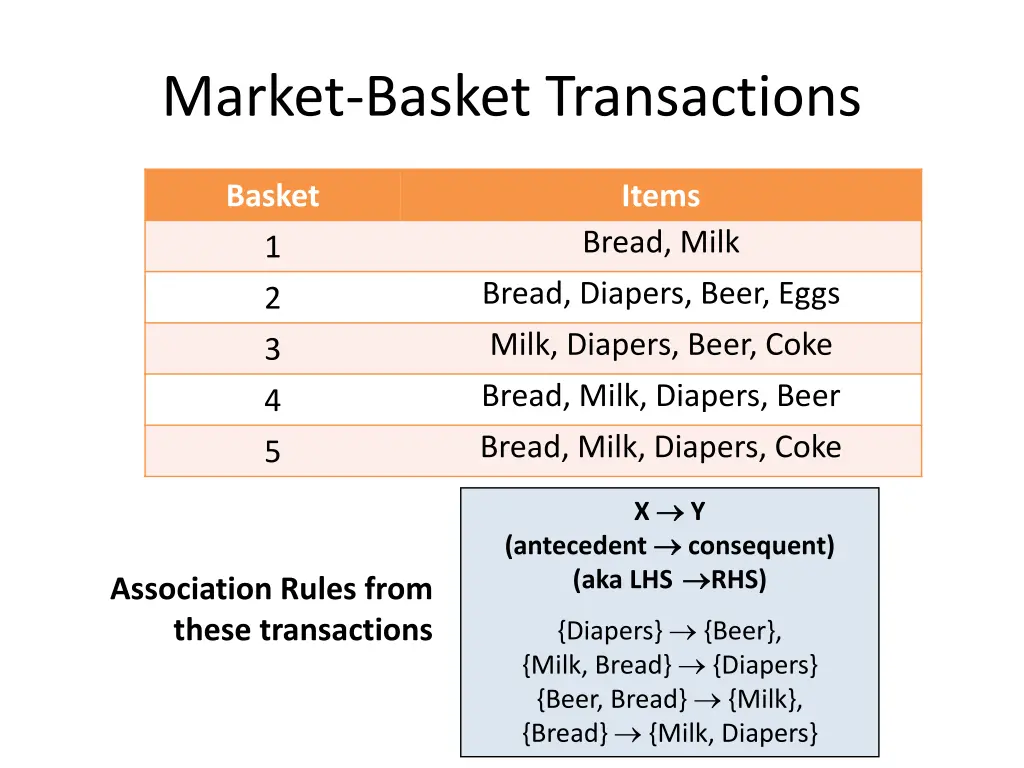 Market-Basket Transactions

| Basket | Items |
|---|---|
| 1 | Bread, Milk |
| 2 | Bread, Diapers, Beer, Eggs |
| 3 | Milk, Diapers, Beer, Coke |
| 4 | Bread, Milk, Diapers, Beer |
| 5 | Bread, Milk, Diapers, Coke |

Association Rules from these transactions

X $\rightarrow$ Y
(antecedent $\rightarrow$ consequent)
(aka LHS $\rightarrow$RHS)

{Diapers} $\rightarrow$ {Beer},
{Milk, Bread} $\rightarrow$ {Diapers}
{Beer, Bread} $\rightarrow$ {Milk},
{Bread} $\rightarrow$ {Milk, Diapers}